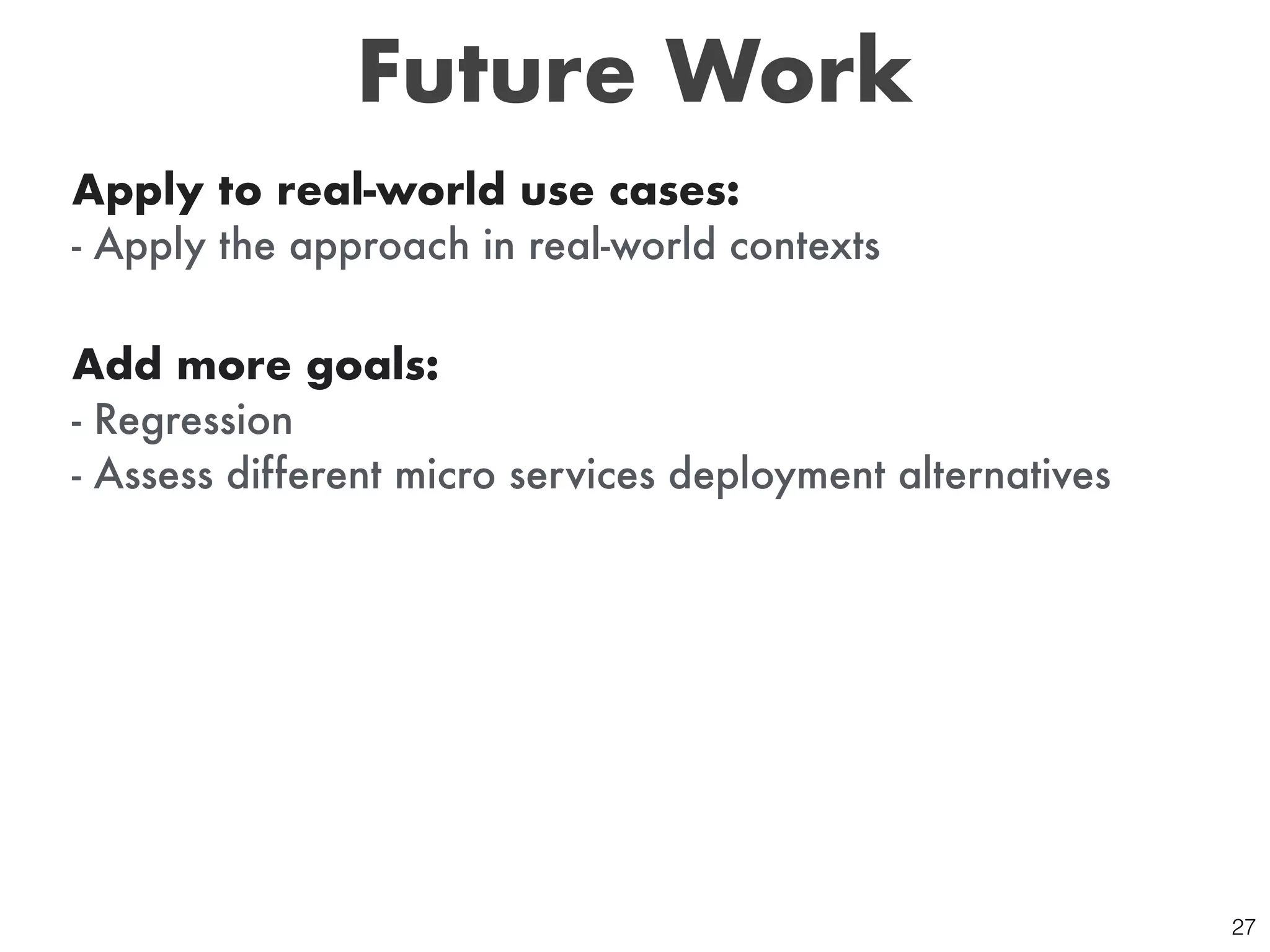 Future Work

Apply to real-world use cases:
- Apply the approach in real-world contexts

Add more goals:
- Regression
- Assess different micro services deployment alternatives

27